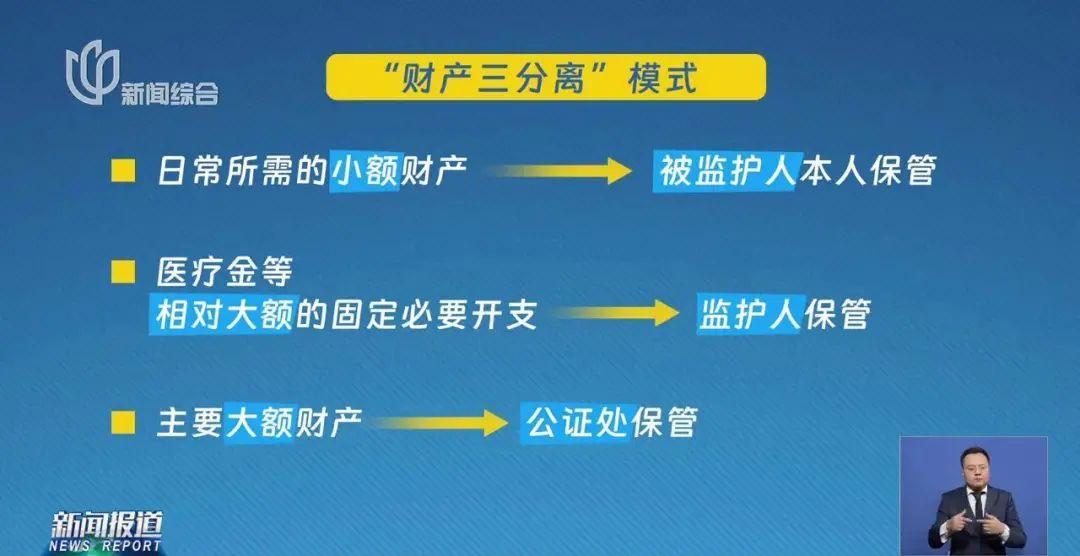 新闻综合

“财产三分离”模式

日常所需的小额财产 被监护人本人保管

医疗金等
相对大额的固定必要开支 监护人保管

主要大额财产 公证处保管

新闻报道
NEWS REPORT